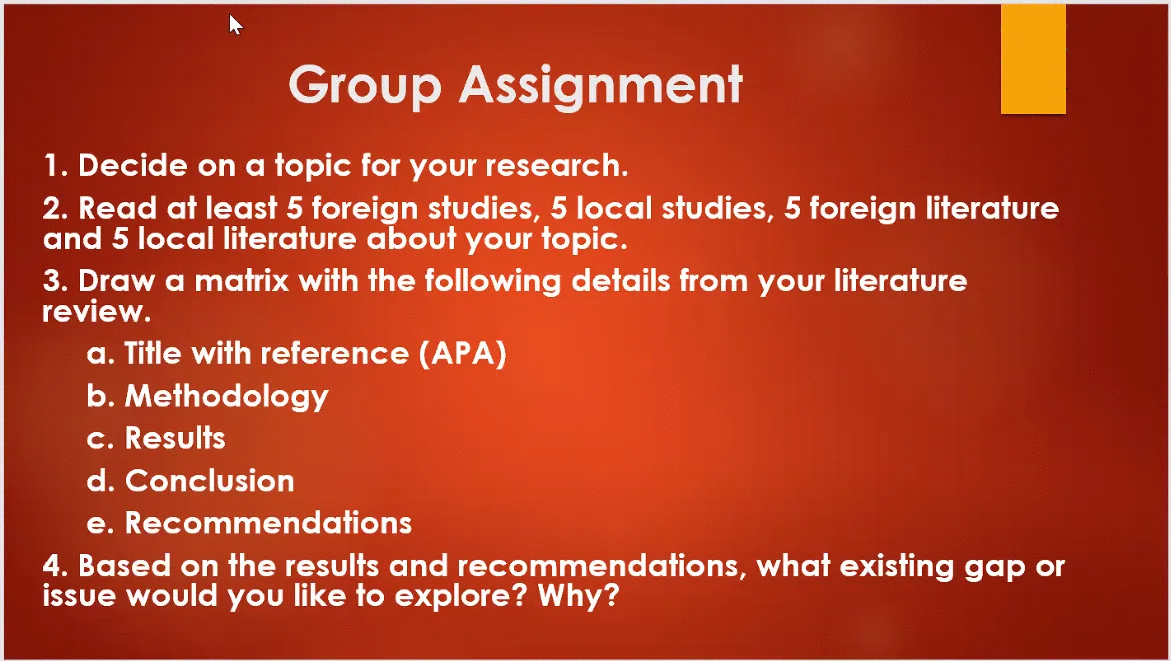 Group Assignment

1. Decide on a topic for your research.

2. Read at least 5 foreign studies, 5 local studies, 5 foreign literature and 5 local literature about your topic.

3. Draw a matrix with the following details from your literature review.

a. Title with reference (APA)

b. Methodology

c. Results

d. Conclusion

e. Recommendations

4. Based on the results and recommendations, what existing gap or issue would you like to explore? Why?